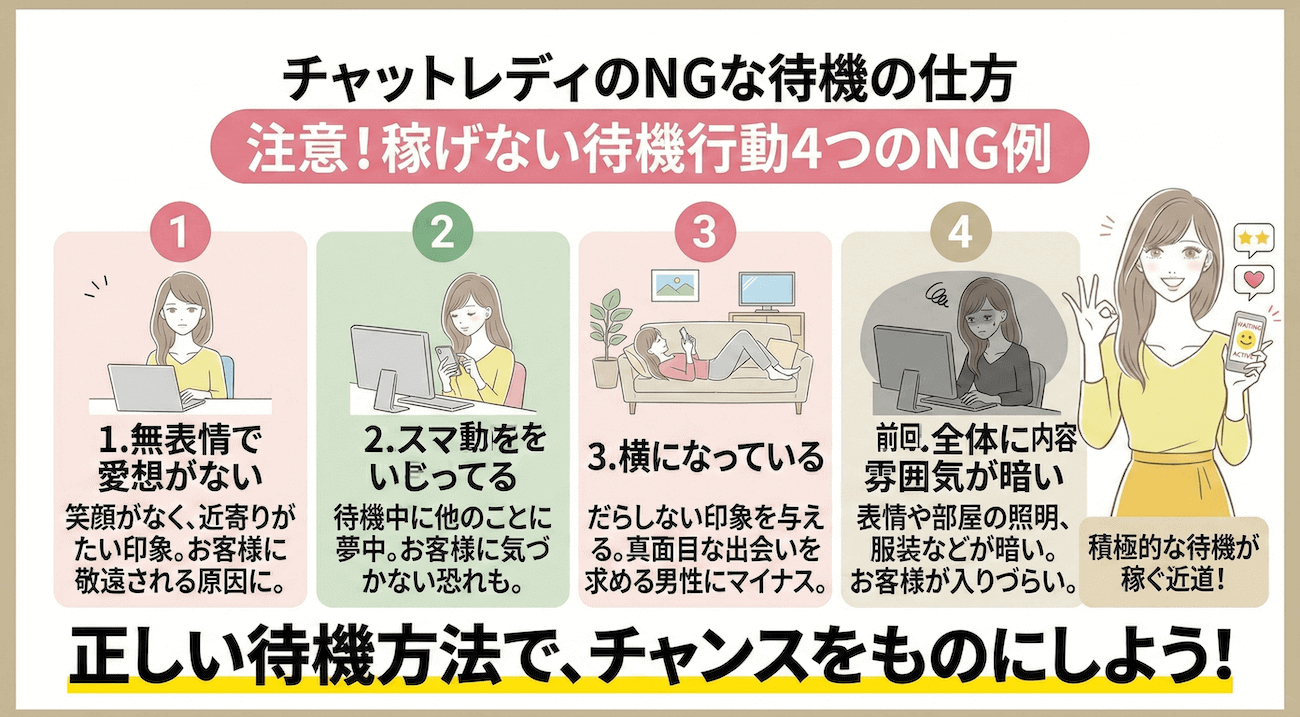 チャットレディのNGな待機の仕方

注意！稼げない待機行動4つのNG例

1

1.無表情で愛想がない

笑顔がなく、近寄りがたい印象。お客様に敬遠される原因に。

2

2.スマ動ををいじってる

待機中に他のことに夢中。お客様に気づかない恐れも。

3

3.横になっている

だらしない印象を与える。真面目な出会いを求める男性にマイナス。

4

前回.全体に内容雰囲気が暗い

表情や部屋の照明、服装などが暗い。お客様が入りづらい。

WAITING ACTIVE

積極的な待機が稼ぐ近道！

正しい待機方法で、チャンスをものにしよう！